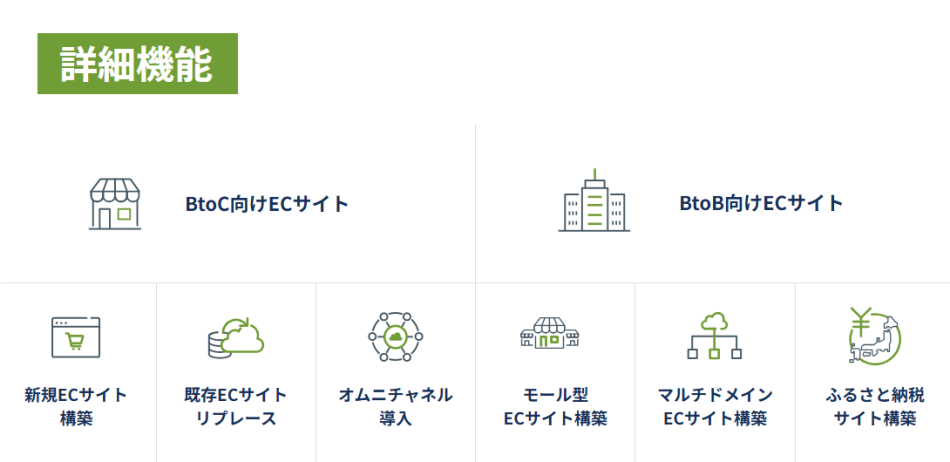 詳細機能

BtoC向けECサイト

BtoB向けECサイト

新規ECサイト構築

既存ECサイトリプレース

オムニチャネル導入

モール型ECサイト構築

マルチドメインECサイト構築

ふるさと納税サイト構築